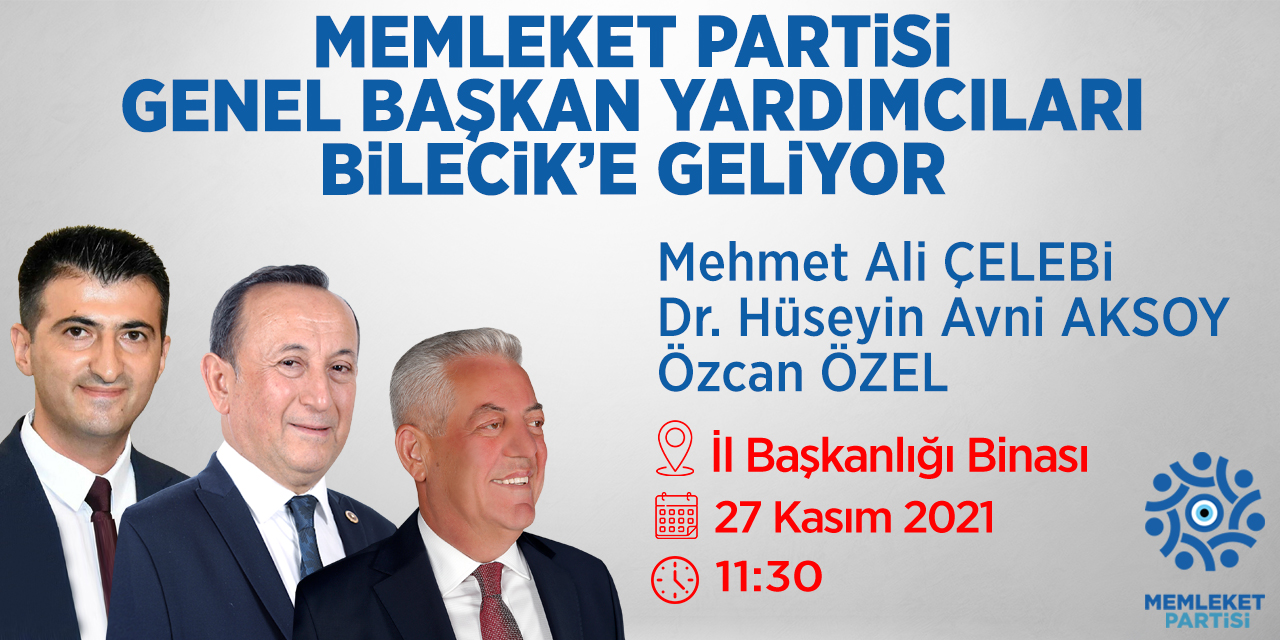 MEMLEKET PARTİSİ
GENEL BAŞKAN YARDIMCILARI
BİLECİK'E GELİYOR

Mehmet Ali ÇELEBİ
Dr. Hüseyin Avni AKSOY
Özcan ÖZEL

İl Başkanlığı Binası
27 Kasım 2021
11:30

MEMLEKET PARTİSİ